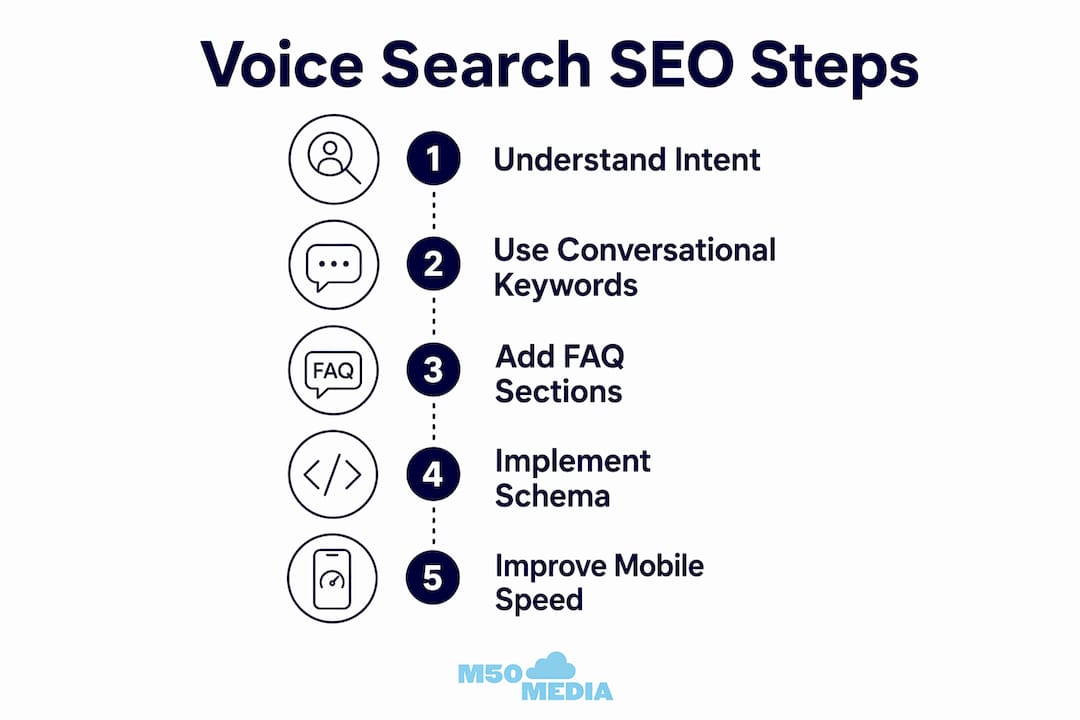 Voice Search SEO Steps

1 Understand Intent

2 Use Conversational Keywords

FAQ

3 Add FAQ Sections

</>

4 Implement Schema

5 Improve Mobile Speed

M50 MEDIA